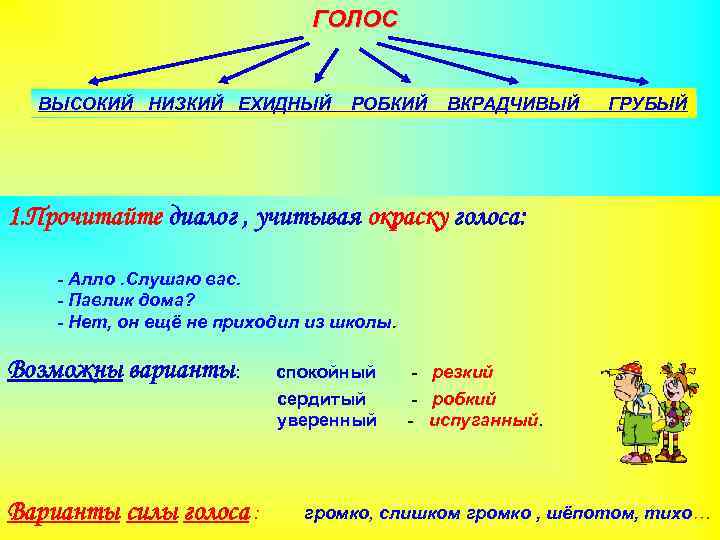 ГОЛОС

ВЫСОКИЙ НИЗКИЙ ЕХИДНЫЙ РОБКИЙ ВКРАДЧИВЫЙ ГРУБЫЙ

1.Прочитайте диалог , учитывая окраску голоса:

- Алло .Слушаю вас.
- Павлик дома?
- Нет, он ещё не приходил из школы.

Возможны варианты: спокойный - резкий
сердитый - робкий
уверенный - испуганный.

Варианты силы голоса : громко, слишком громко , шёпотом, тихо…